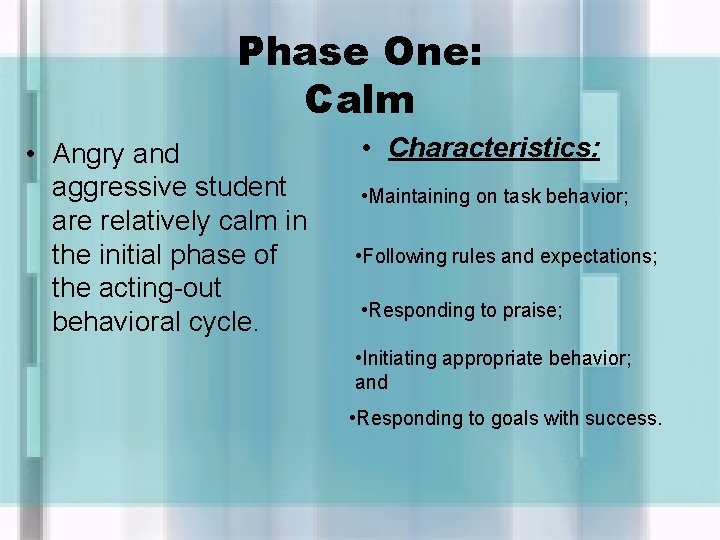 Phase One:
Calm

• Angry and aggressive student are relatively calm in the initial phase of the acting-out behavioral cycle.

• Characteristics:

•Maintaining on task behavior;

•Following rules and expectations;

•Responding to praise;

•Initiating appropriate behavior; and

•Responding to goals with success.